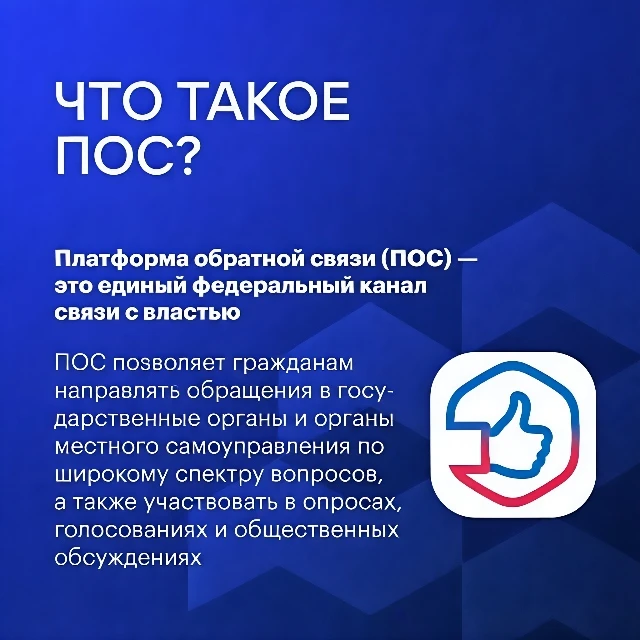 ЧТО ТАКОЕ ПОС?

Платформа обратной связи (ПОС) — это единый федеральный канал связи с властью

ПОС позволяет гражданам направлять обращения в государственные органы и органы местного самоуправления по широкому спектру вопросов, а также участвовать в опросах, голосованиях и общественных обсуждениях